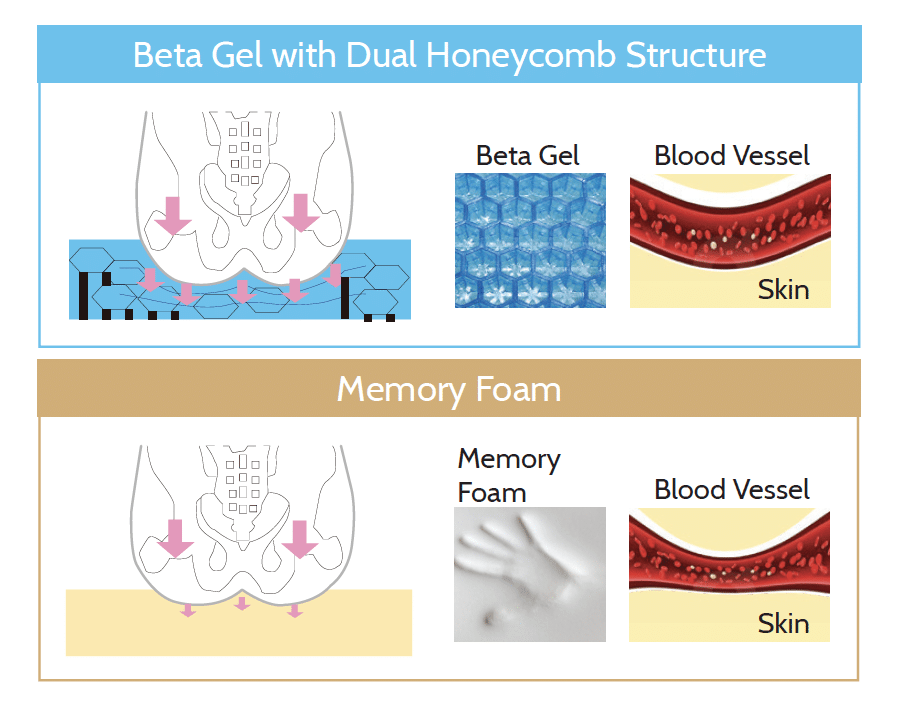 Beta Gel with Dual Honeycomb Structure

Beta Gel

Blood Vessel

Skin

Memory Foam

Memory Foam

Blood Vessel

Skin